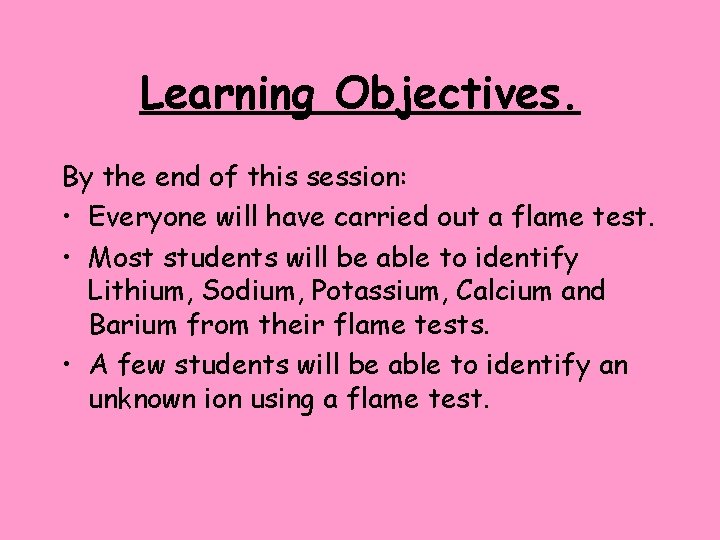 Learning Objectives.

By the end of this session:

• Everyone will have carried out a flame test.

• Most students will be able to identify Lithium, Sodium, Potassium, Calcium and Barium from their flame tests.

• A few students will be able to identify an unknown ion using a flame test.